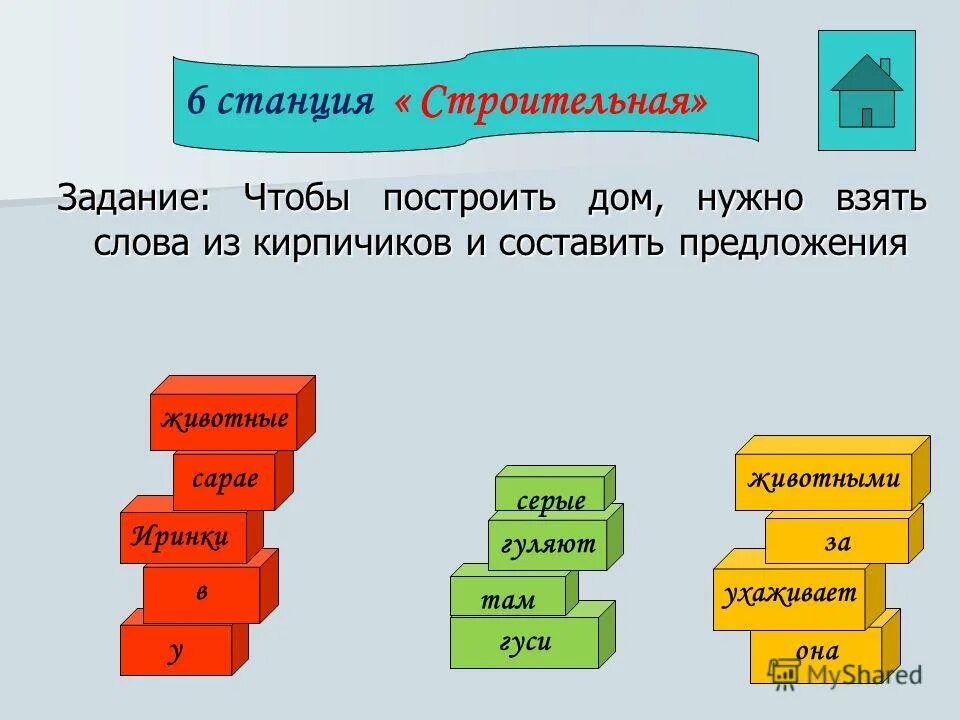 6 станция « Строительная»

Задание: Чтобы построить дом, нужно взять слова из кирпичиков и составить предложения

животные
сарае
Иринки
в
у

серые
гуляют
там
гуси

животными
за
ухаживает
она

MyShared